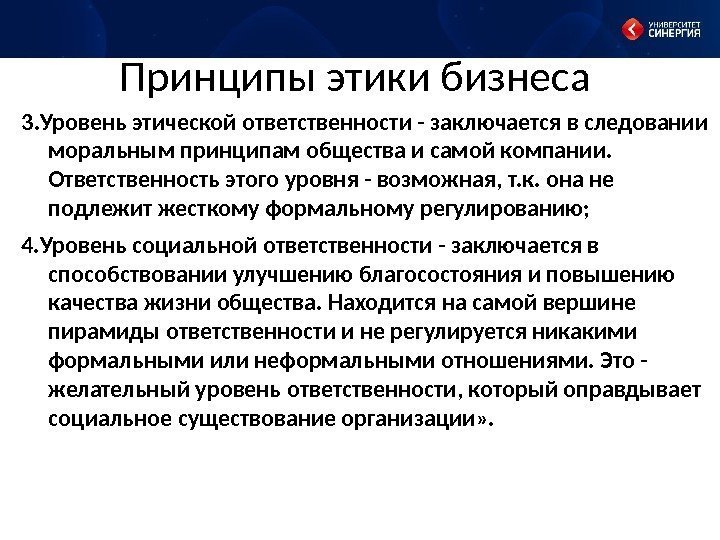 УНИВЕРСИТЕТ СИНЕРГИЯ

Принципы этики бизнеса

3.Уровень этической ответственности - заключается в следовании моральным принципам общества и самой компании. Ответственность этого уровня - возможная, т.к. она не подлежит жесткому формальному регулированию;

4.Уровень социальной ответственности - заключается в способствовании улучшению благосостояния и повышению качества жизни общества. Находится на самой вершине пирамиды ответственности и не регулируется никакими формальными или неформальными отношениями. Это - желательный уровень ответственности, который оправдывает социальное существование организации».